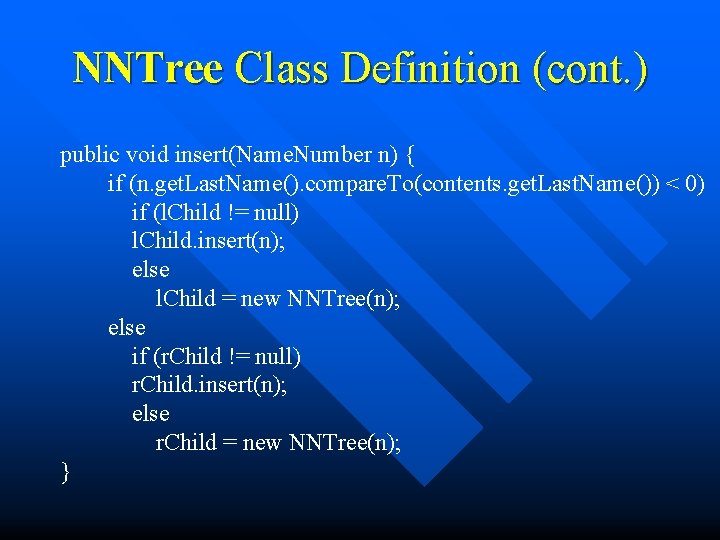 NNTree Class Definition (cont.)

public void insert(NameNumber n) {
if (n.getLastName().compareTo(contents.getLastName()) < 0)
if (lChild != null)
lChild.insert(n);
else
lChild = new NNTree(n);
else
if (rChild != null)
rChild.insert(n);
else
rChild = new NNTree(n);
}